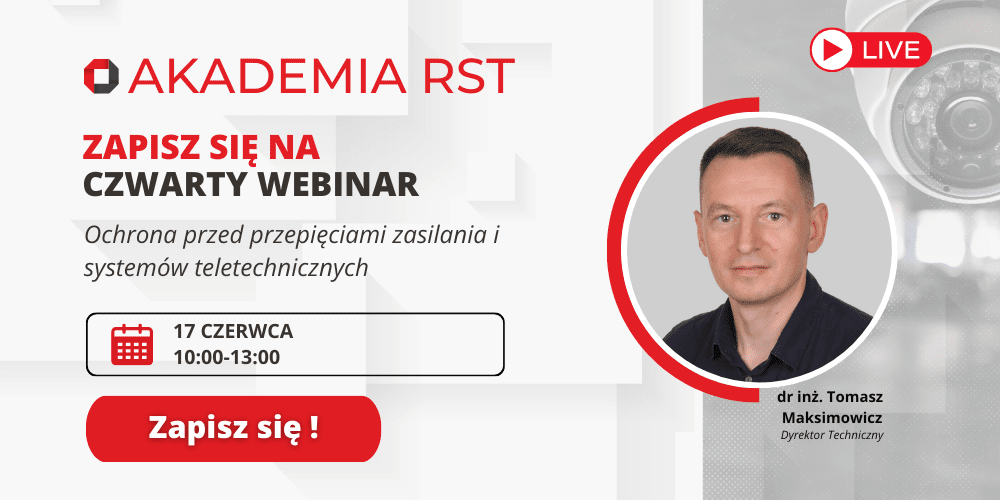 AKADEMIA RST

LIVE

ZAPISZ SIĘ NA
CZWARTY WEBINAR

Ochrona przed przepięciami zasilania i systemów teletechnicznych

17 CZERWCA
10:00-13:00

Zapisz się !

dr inż. Tomasz Maksimowicz
Dyrektor Techniczny